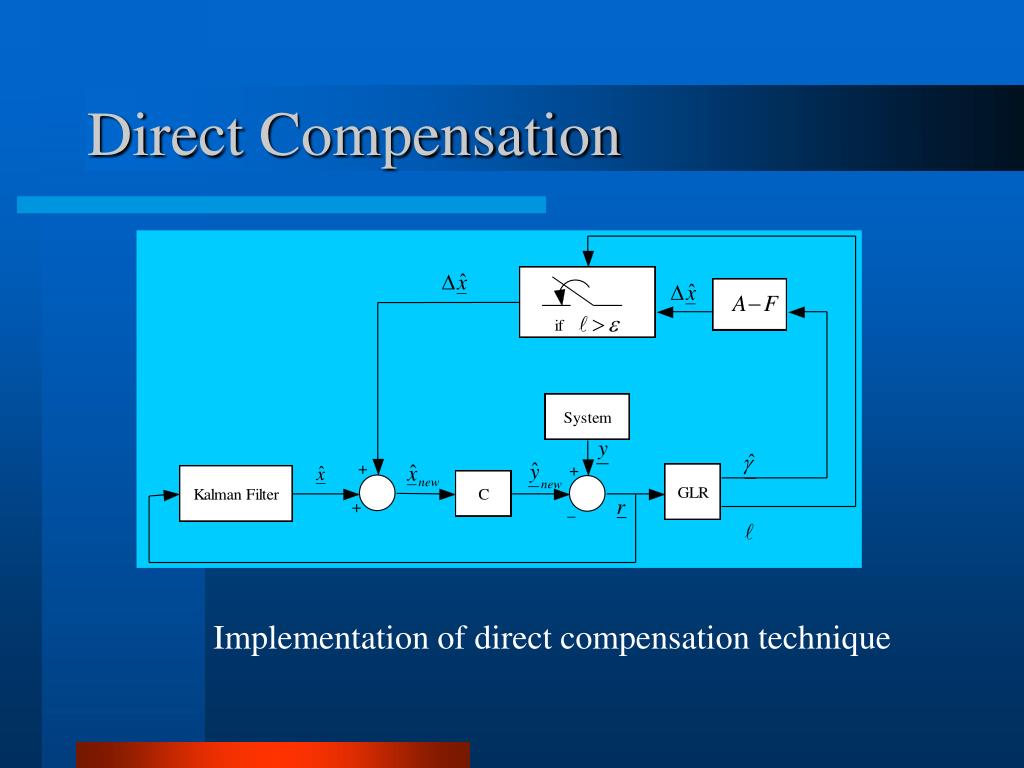 Direct Compensation

$\Delta\underline{\hat{x}}$

if $\ell > \varepsilon$

$\Delta\underline{\hat{x}}$

$A-F$

System

$\underline{y}$

Kalman Filter

$\underline{\hat{x}}$

+

+

$\underline{\hat{x}}_{new}$

C

$\underline{\hat{y}}_{new}$

+

−

$\underline{r}$

GLR

$\underline{\hat{\gamma}}$

$\ell$

Implementation of direct compensation technique